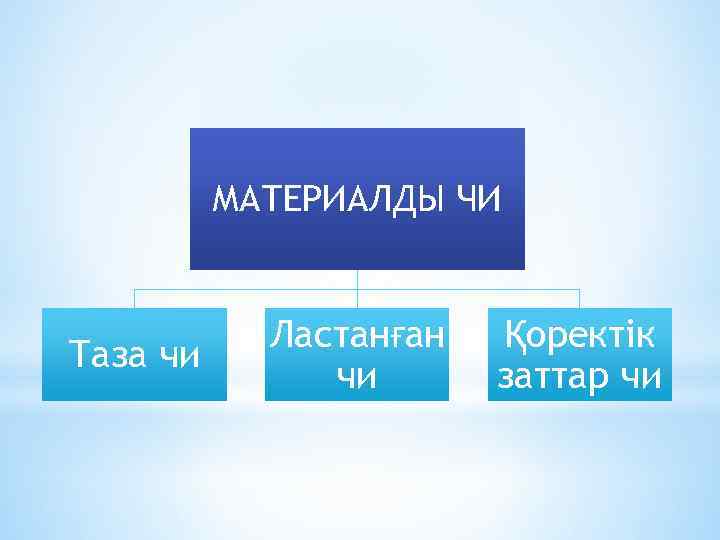 МАТЕРИАЛДЫ ЧИ

Таза чи

Ластанған чи

Қоректік заттар чи